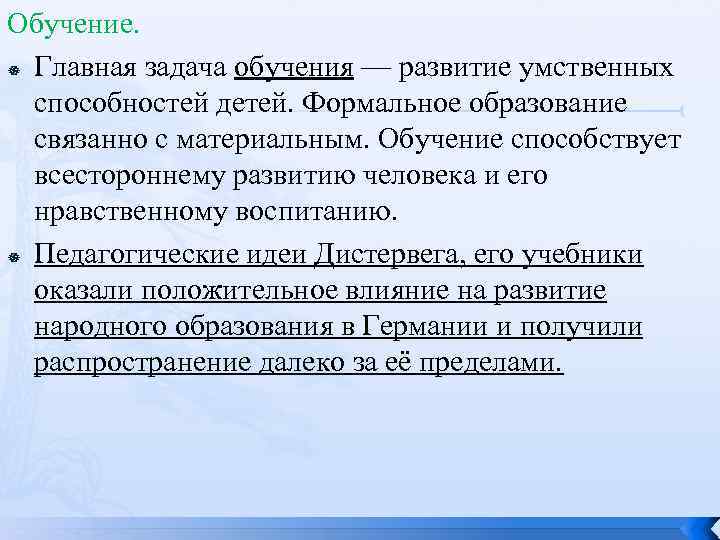 Обучение.

Главная задача обучения — развитие умственных способностей детей. Формальное образование связанно с материальным. Обучение способствует всестороннему развитию человека и его нравственному воспитанию.

Педагогические идеи Дистервега, его учебники оказали положительное влияние на развитие народного образования в Германии и получили распространение далеко за её пределами.